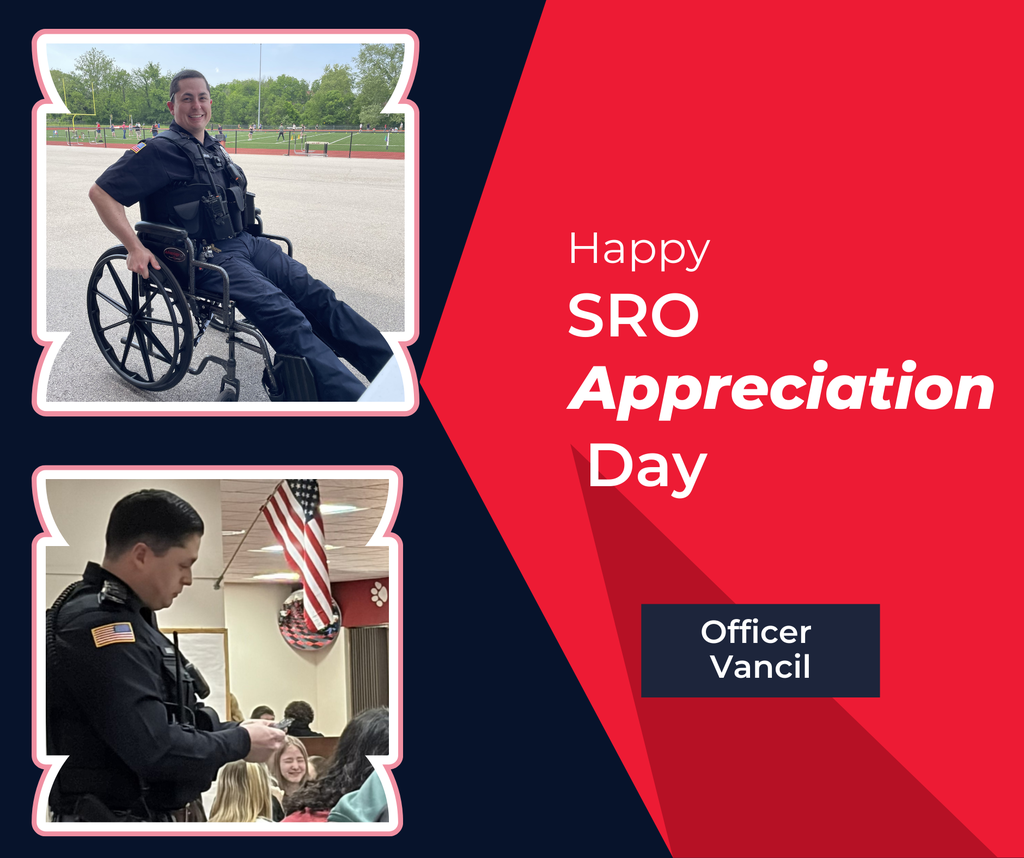 Happy
SRO
Appreciation
Day

Officer
Vancil